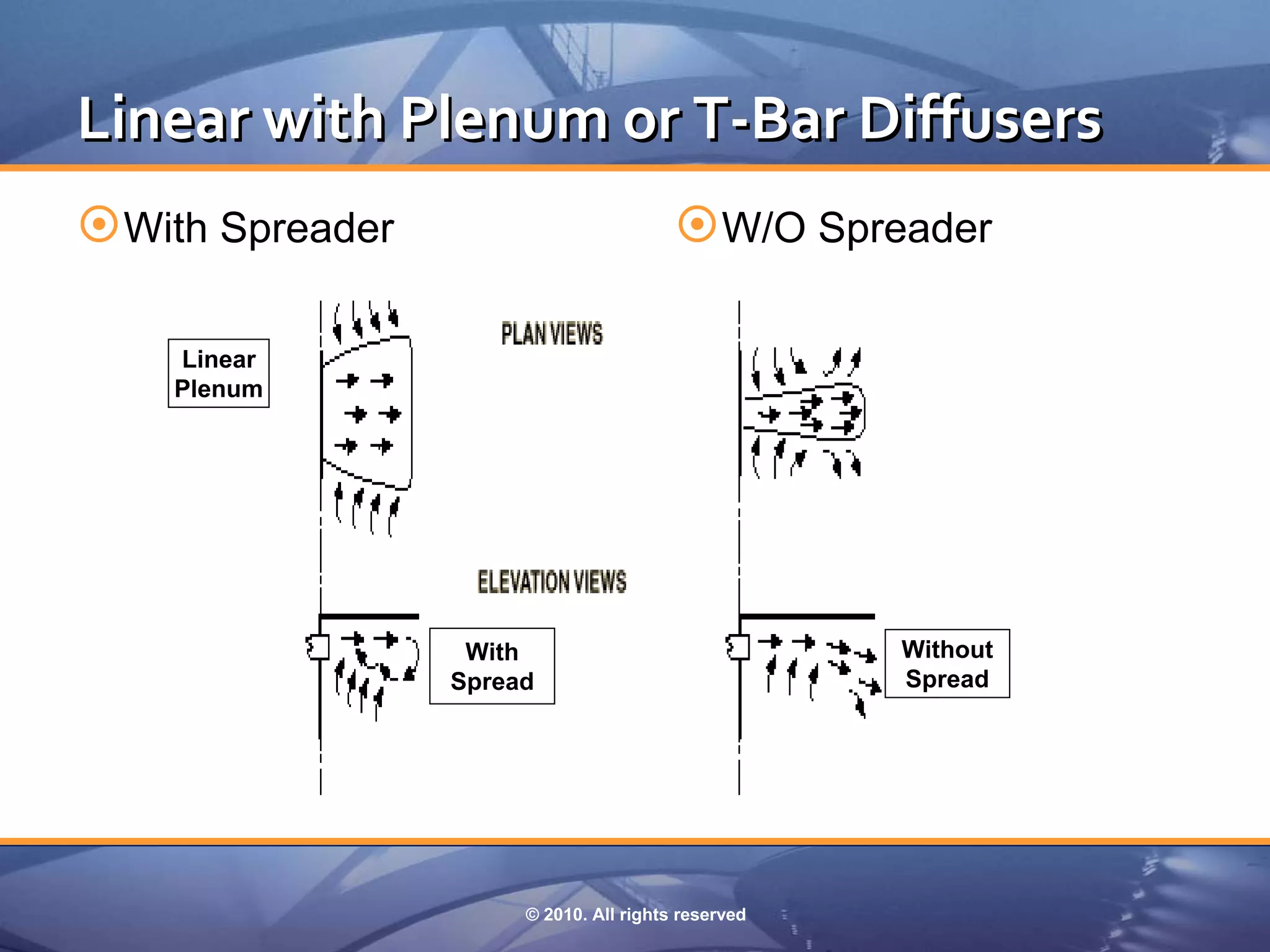 Linear with Plenum or T-Bar Diffusers

With Spreader

W/O Spreader

Linear Plenum

PLAN VIEWS

ELEVATION VIEWS

With Spread

Without Spread

© 2010. All rights reserved